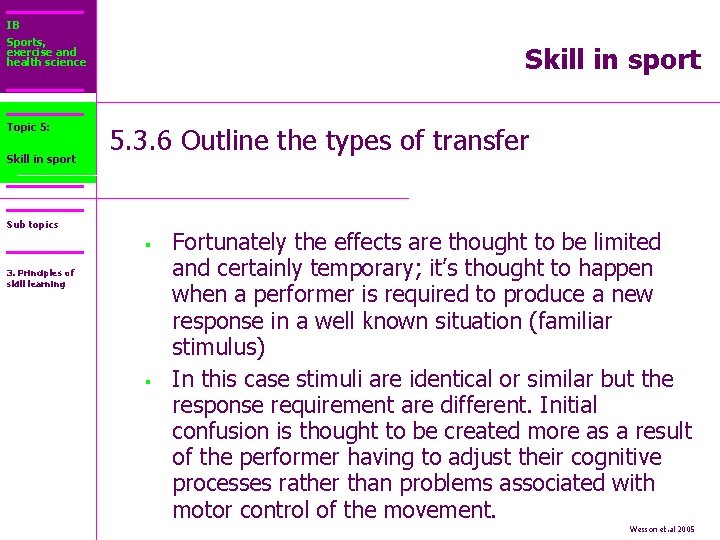 IB
Sports, exercise and health science

Skill in sport

Topic 5:

Skill in sport

5.3.6 Outline the types of transfer

Sub topics

3. Principles of skill learning

▪ Fortunately the effects are thought to be limited and certainly temporary; it's thought to happen when a performer is required to produce a new response in a well known situation (familiar stimulus)

▪ In this case stimuli are identical or similar but the response requirement are different. Initial confusion is thought to be created more as a result of the performer having to adjust their cognitive processes rather than problems associated with motor control of the movement.

Wesson et.al 2005